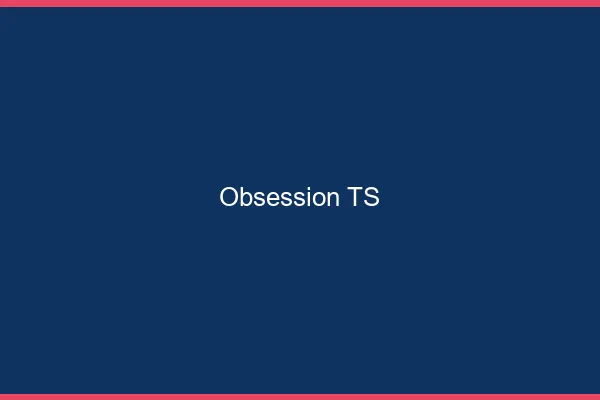 Obsession TS